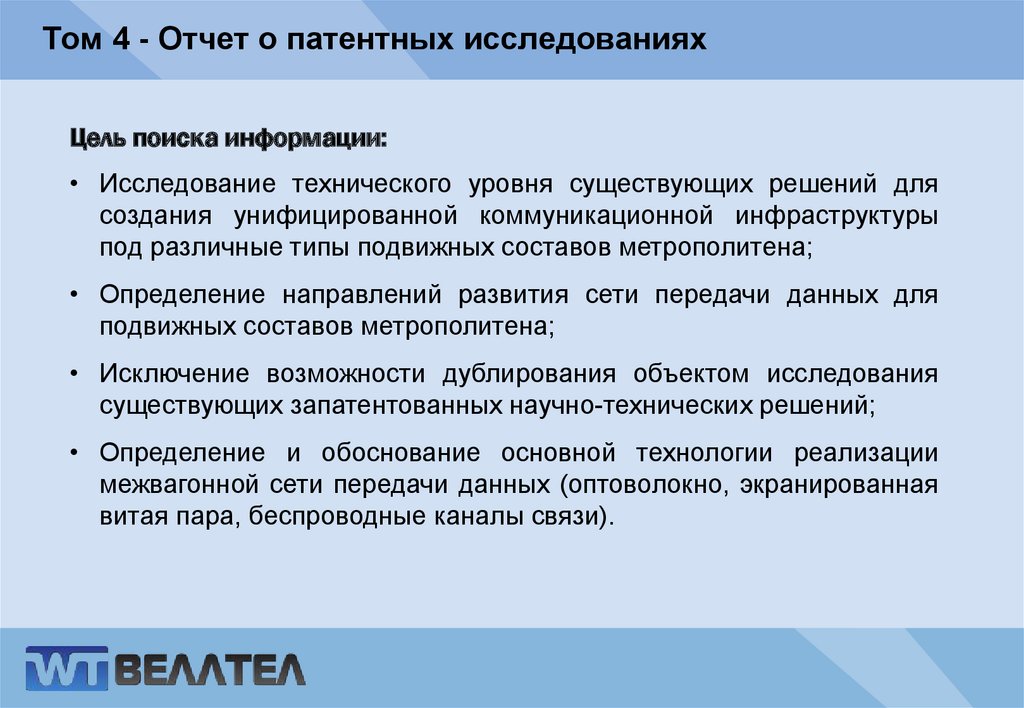 Том 4 - Отчет о патентных исследованиях

Цель поиска информации:

• Исследование технического уровня существующих решений для создания унифицированной коммуникационной инфраструктуры под различные типы подвижных составов метрополитена;

• Определение направлений развития сети передачи данных для подвижных составов метрополитена;

• Исключение возможности дублирования объектом исследования существующих запатентованных научно-технических решений;

• Определение и обоснование основной технологии реализации межвагонной сети передачи данных (оптоволокно, экранированная витая пара, беспроводные каналы связи).

WT ВЕЛЛТЕЛ